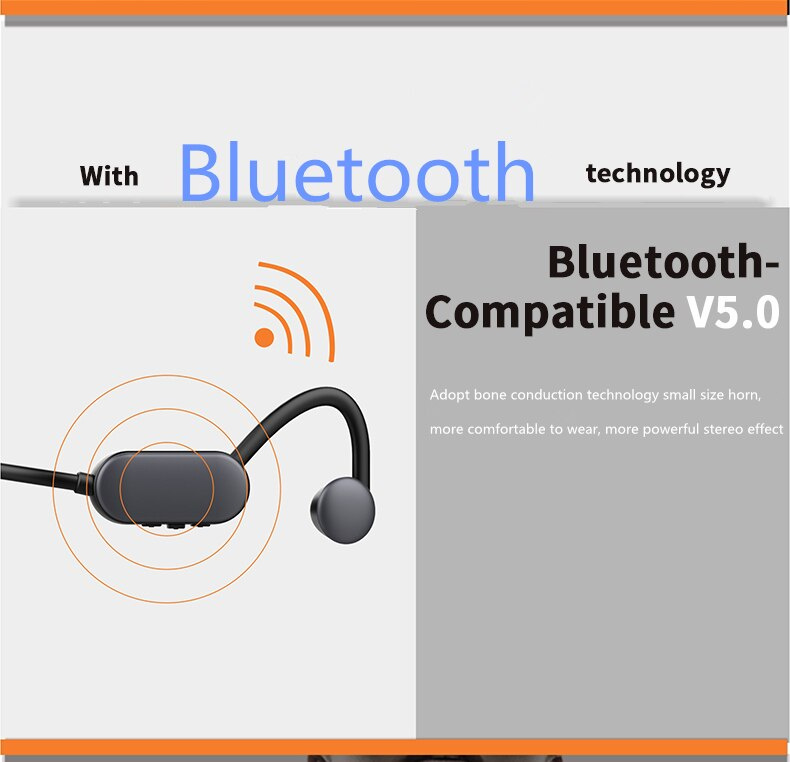 With Bluetooth technology

Bluetooth-Compatible V5.0

Adopt bone conduction technology small size horn,

more comfortable to wear, more powerful stereo effect